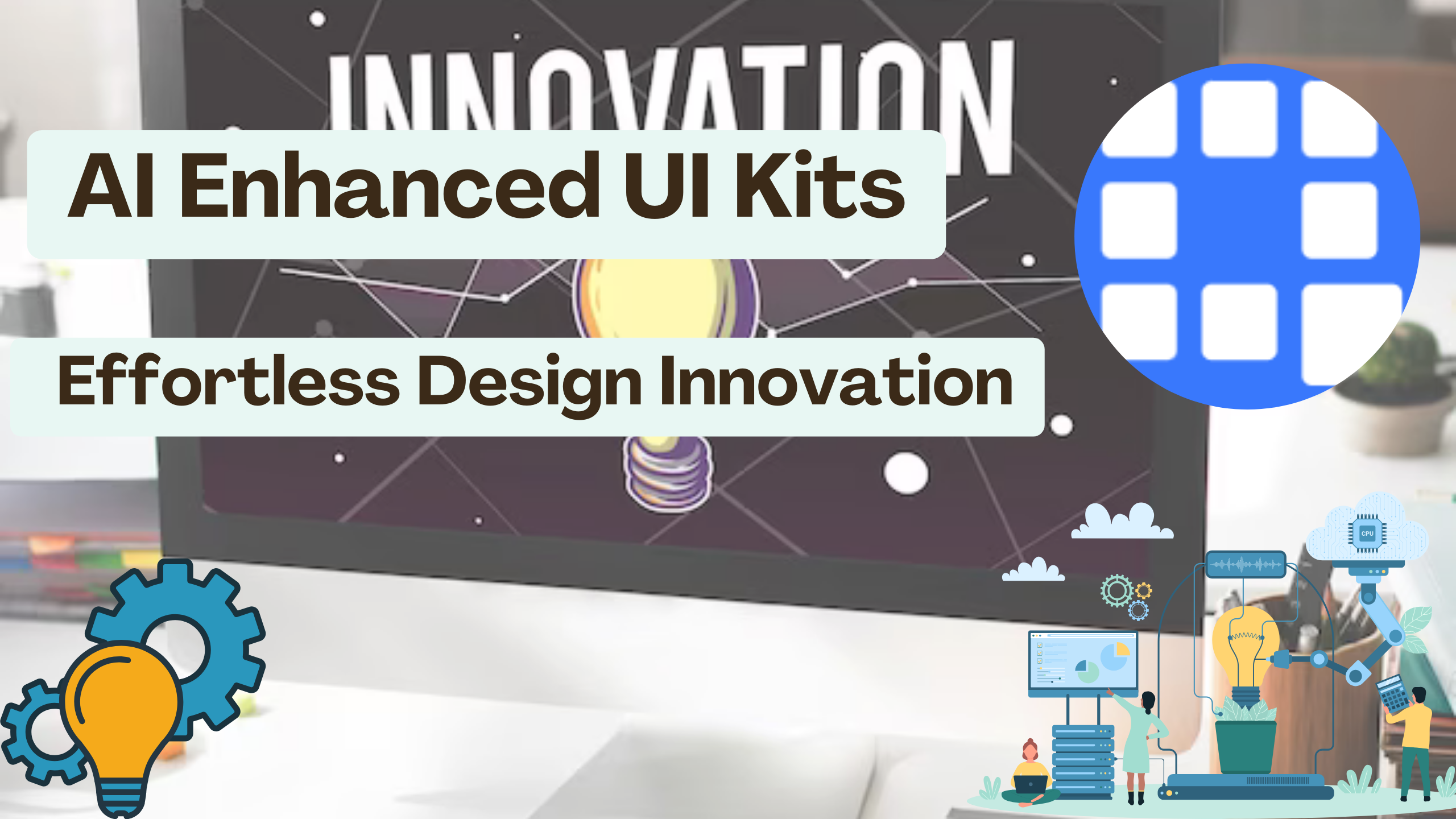 INNOVATION

AI Enhanced UI Kits

Effortless Design Innovation

CPU